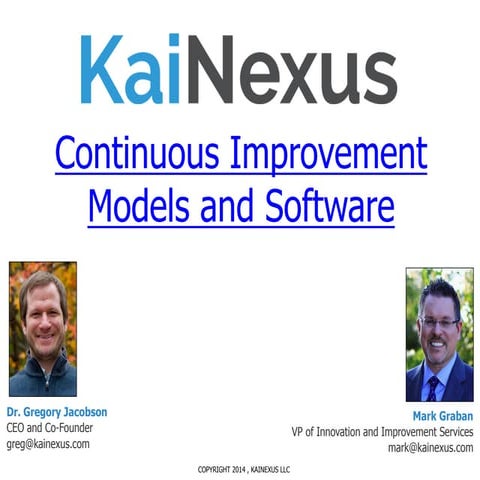 KaiNexus

Continuous Improvement Models and Software

Dr. Gregory Jacobson
CEO and Co-Founder
greg@kainexus.com

Mark Graban
VP of Innovation and Improvement Services
mark@kainexus.com

COPYRIGHT 2014 , KAINEXUS LLC